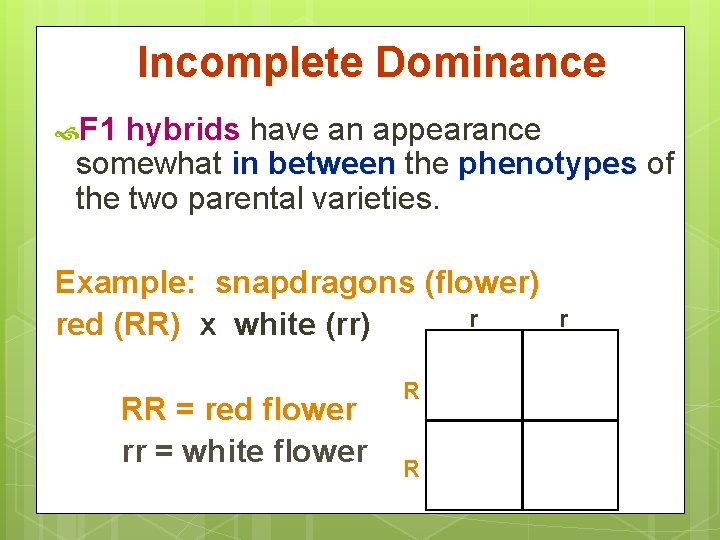 Incomplete Dominance

F1 hybrids have an appearance somewhat in between the phenotypes of the two parental varieties.

Example: snapdragons (flower)
red (RR) x white (rr)

RR = red flower
rr = white flower

|   | r | r |
|---|---|---|
| R |   |   |
| R |   |   |